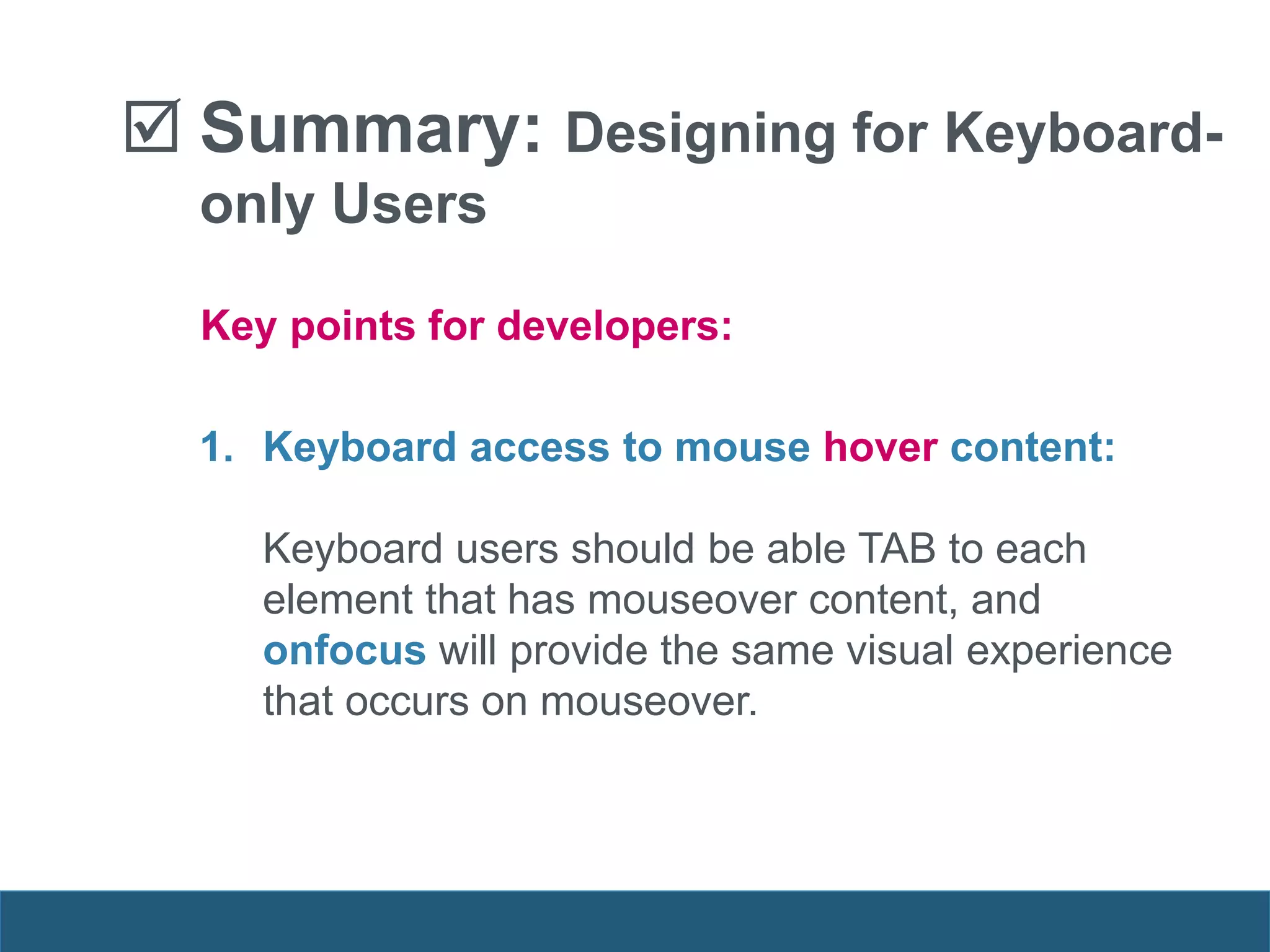 ☑ Summary: Designing for Keyboard-only Users

Key points for developers:

1. Keyboard access to mouse hover content:

Keyboard users should be able TAB to each element that has mouseover content, and onfocus will provide the same visual experience that occurs on mouseover.